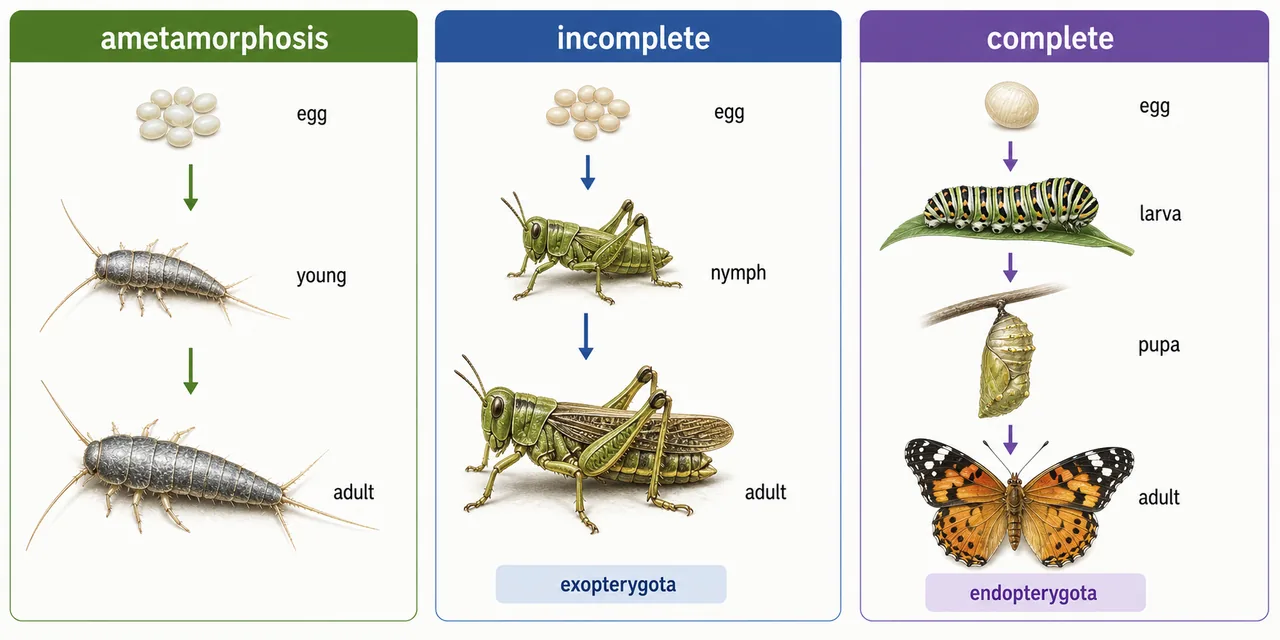 ametamorphosis

egg

young

adult

incomplete

egg

nymph

adult

exopterygota

complete

egg

larva

pupa

adult

endopterygota